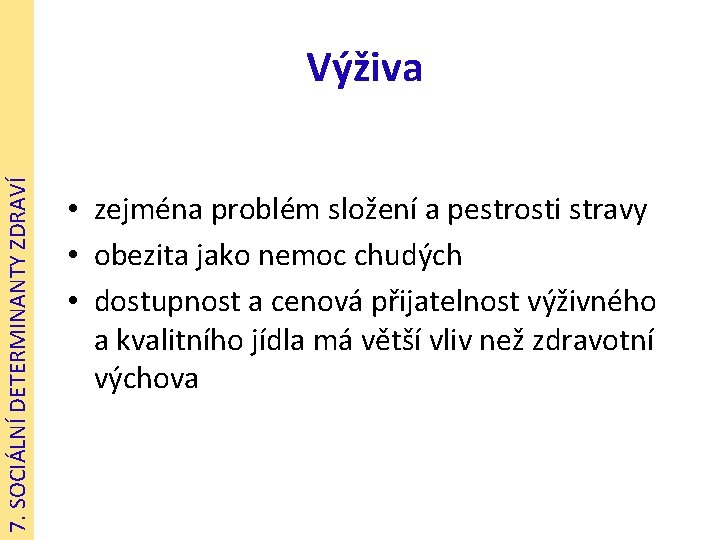 7. SOCIÁLNÍ DETERMINANTY ZDRAVÍ

Výživa

• zejména problém složení a pestrosti stravy
• obezita jako nemoc chudých
• dostupnost a cenová přijatelnost výživného a kvalitního jídla má větší vliv než zdravotní výchova